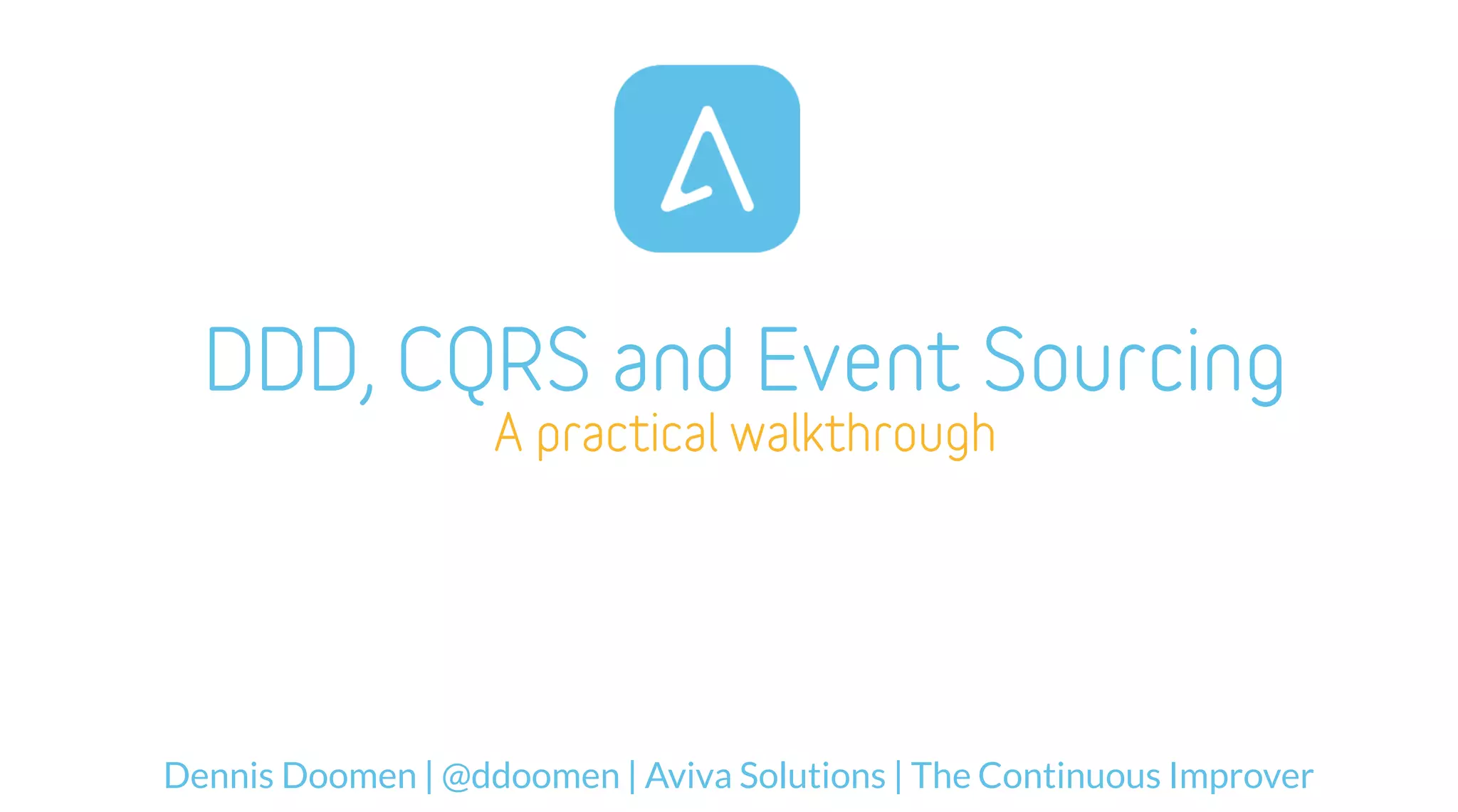 DDD, CQRS and Event Sourcing
A practical walkthrough

Dennis Doomen | @ddoomen | Aviva Solutions | The Continuous Improver